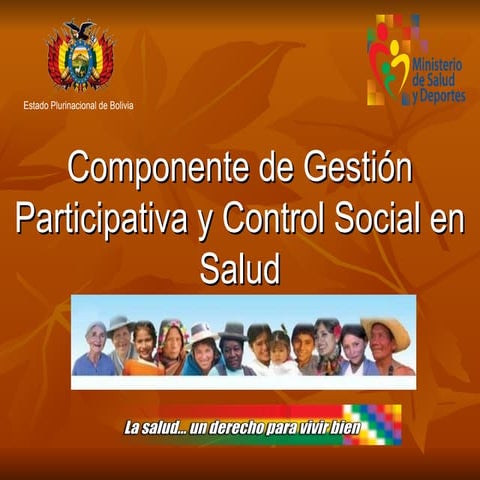 Estado Plurinacional de Bolivia

Ministerio de Salud y Deportes

Componente de Gestión Participativa y Control Social en Salud

La salud... un derecho para vivir bien